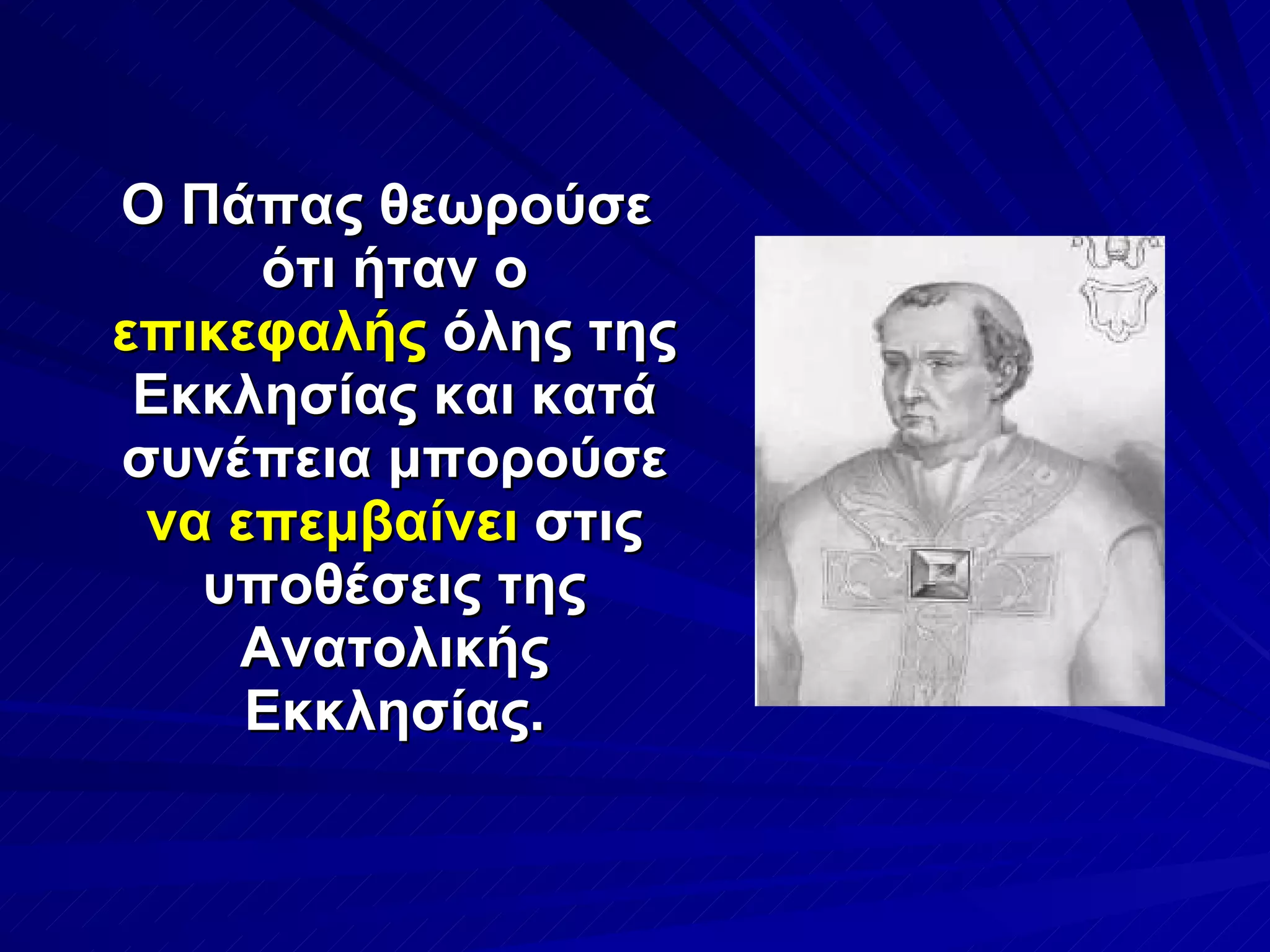 Ο Πάπας θεωρούσε ότι ήταν ο επικεφαλής όλης της Εκκλησίας και κατά συνέπεια μπορούσε να επεμβαίνει στις υποθέσεις της Ανατολικής Εκκλησίας.